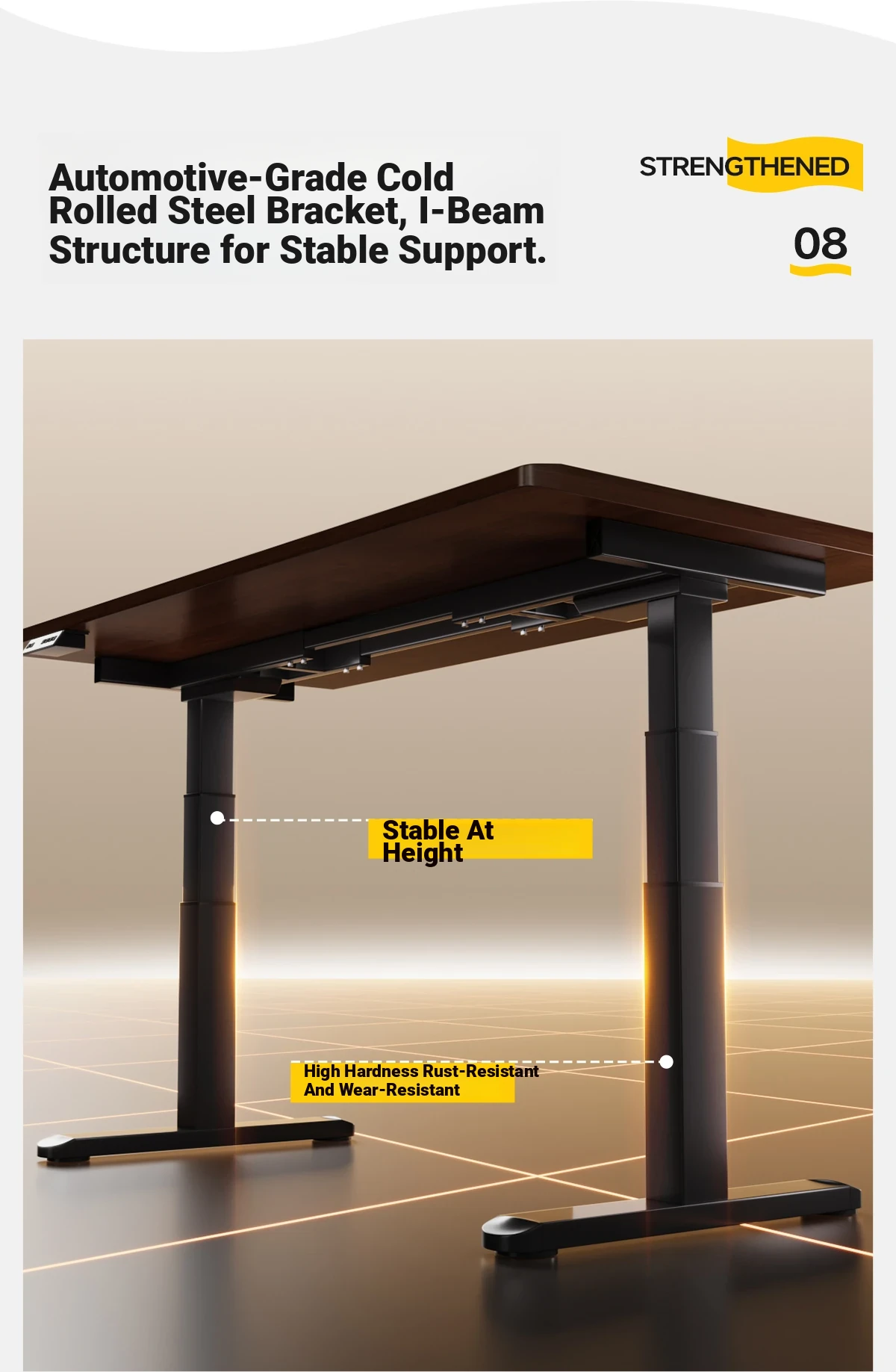 Automotive-Grade Cold Rolled Steel Bracket, I-Beam Structure for Stable Support.

STRENGTHENED

08

Stable At Height

High Hardness Rust-Resistant And Wear-Resistant